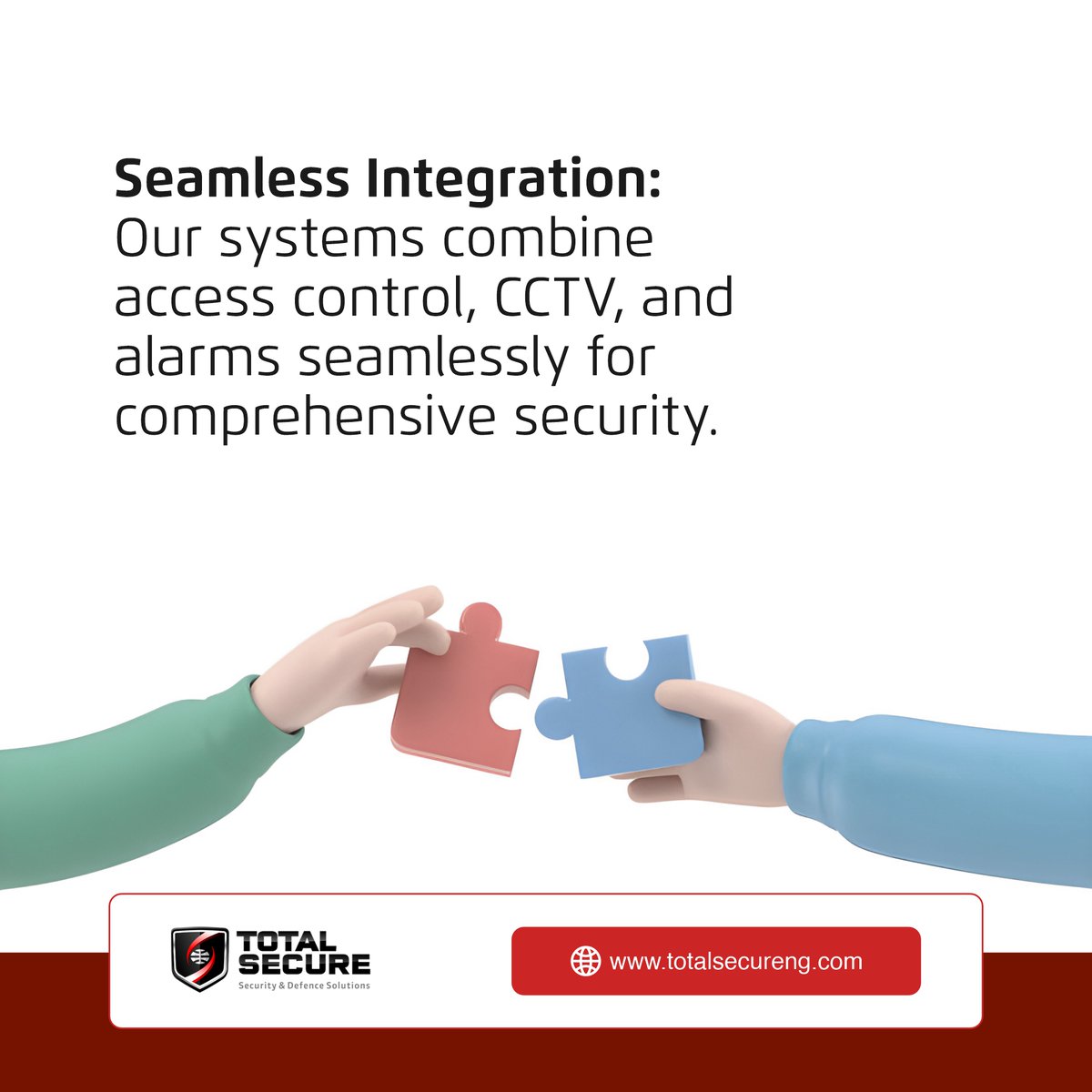 Seamless Integration:
Our systems combine access control, CCTV, and alarms seamlessly for comprehensive security.

TOTAL SECURE
Security & Defence Solutions

www.totalsecureng.com